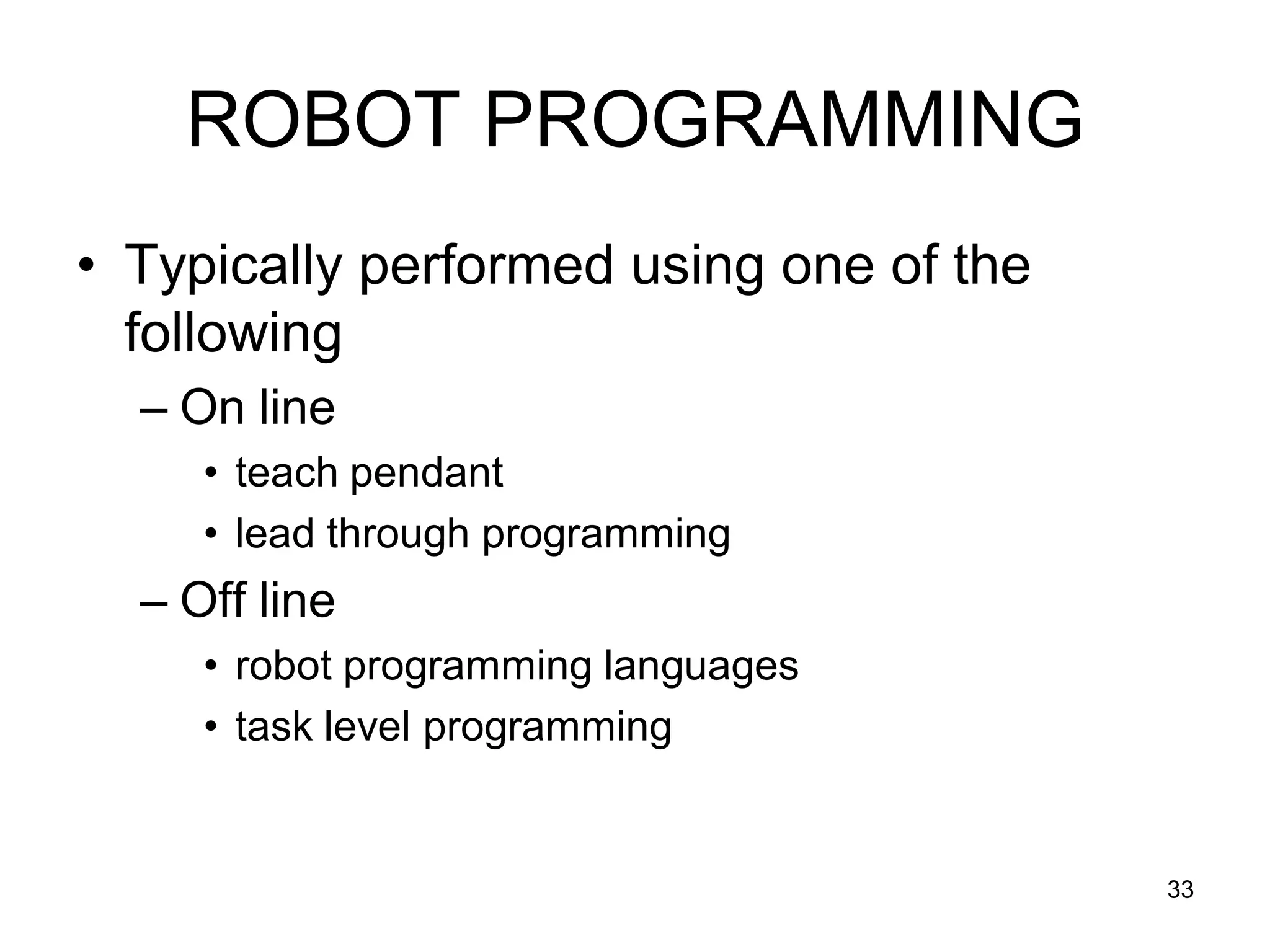 ROBOT PROGRAMMING

• Typically performed using one of the following
– On line
• teach pendant
• lead through programming
– Off line
• robot programming languages
• task level programming

33